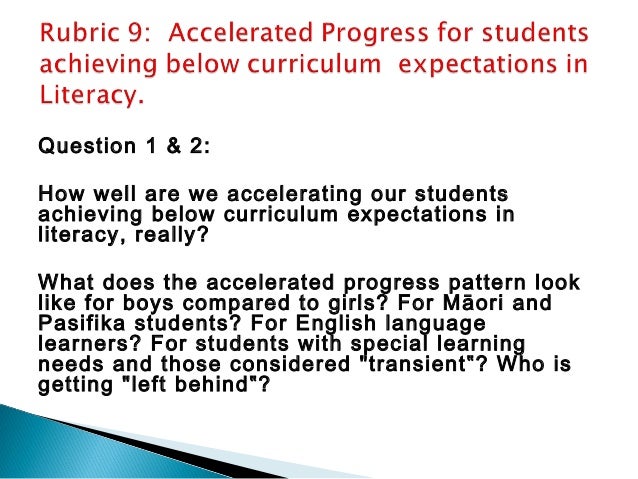 Rubric 9: Accelerated Progress for students achieving below curriculum expectations in Literacy.

Question 1 & 2:

How well are we accelerating our students achieving below curriculum expectations in literacy, really?

What does the accelerated progress pattern look like for boys compared to girls? For Māori and Pasifika students? For English language learners? For students with special learning needs and those considered "transient"? Who is getting "left behind"?